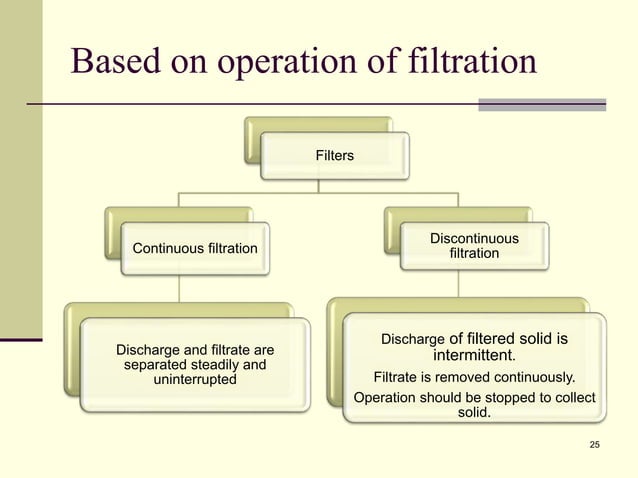 Based on operation of filtration

Filters

Continuous filtration

Discontinuous filtration

Discharge and filtrate are separated steadily and uninterrupted

Discharge of filtered solid is intermittent.

Filtrate is removed continuously.

Operation should be stopped to collect solid.

25